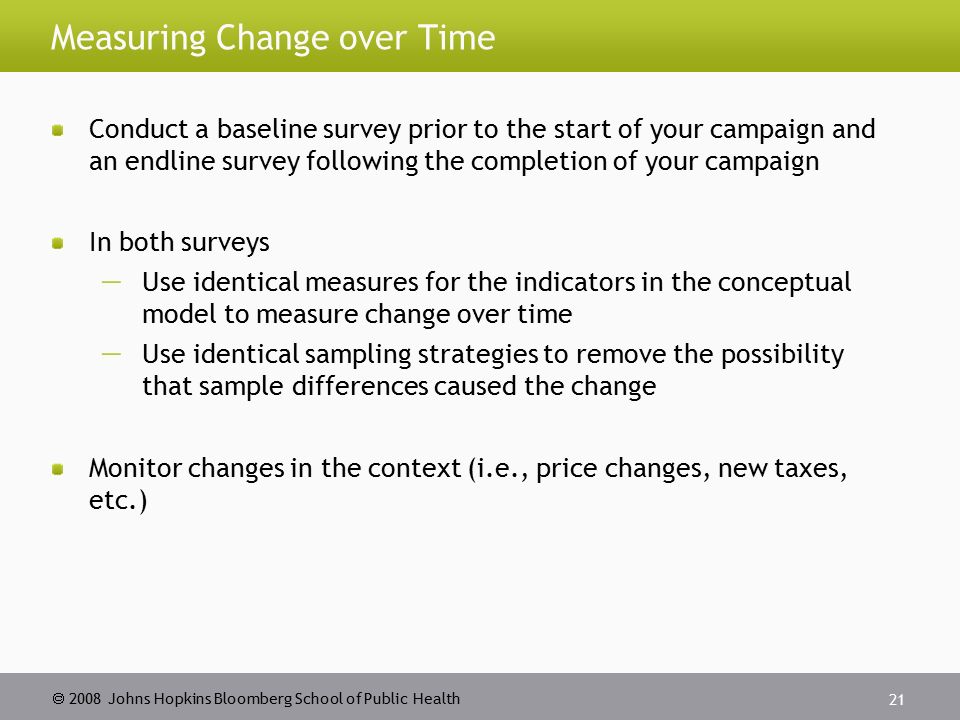 Measuring Change over Time

Conduct a baseline survey prior to the start of your campaign and an endline survey following the completion of your campaign

In both surveys

— Use identical measures for the indicators in the conceptual model to measure change over time

— Use identical sampling strategies to remove the possibility that sample differences caused the change

Monitor changes in the context (i.e., price changes, new taxes, etc.)

© 2008 Johns Hopkins Bloomberg School of Public Health

21